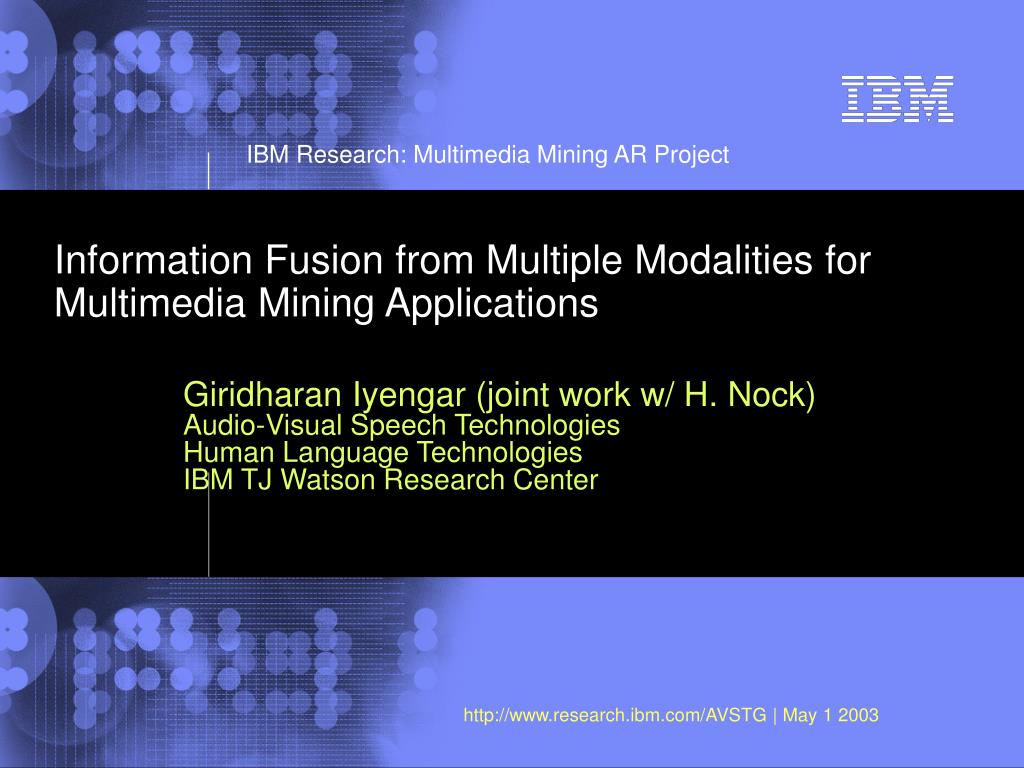 IBM

IBM Research: Multimedia Mining AR Project

Information Fusion from Multiple Modalities for Multimedia Mining Applications

Giridharan Iyengar (joint work w/ H. Nock)
Audio-Visual Speech Technologies
Human Language Technologies
IBM TJ Watson Research Center

http://www.research.ibm.com/AVSTG | May 1 2003